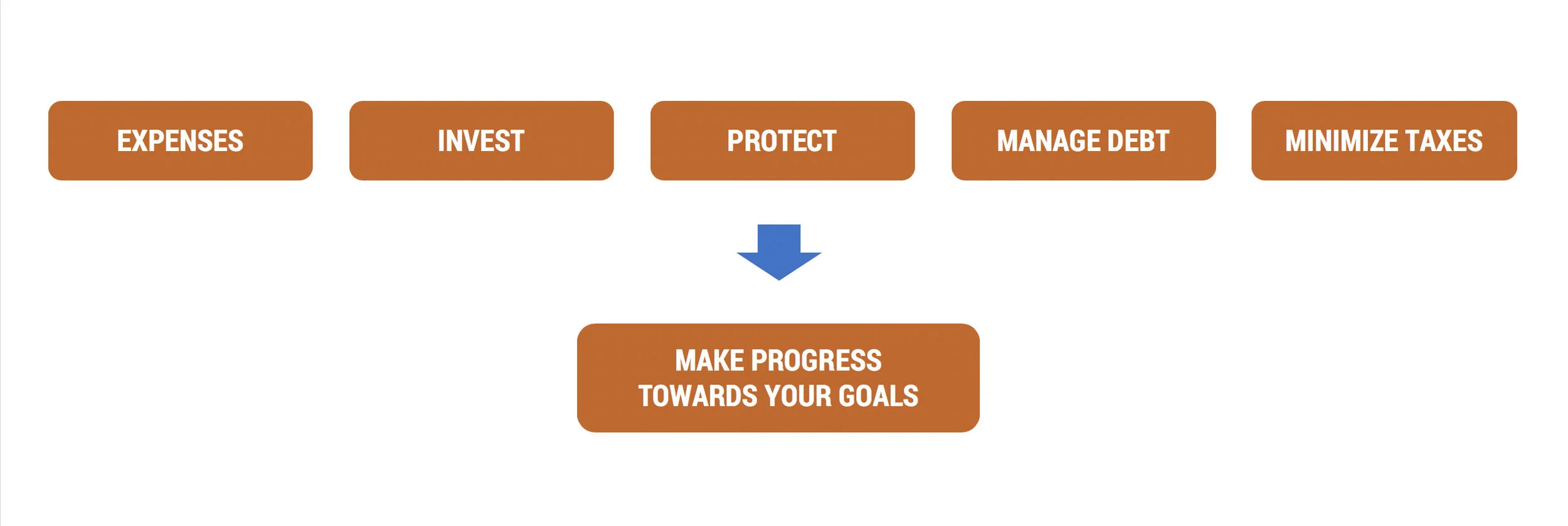 EXPENSES

INVEST

PROTECT

MANAGE DEBT

MINIMIZE TAXES

MAKE PROGRESS TOWARDS YOUR GOALS